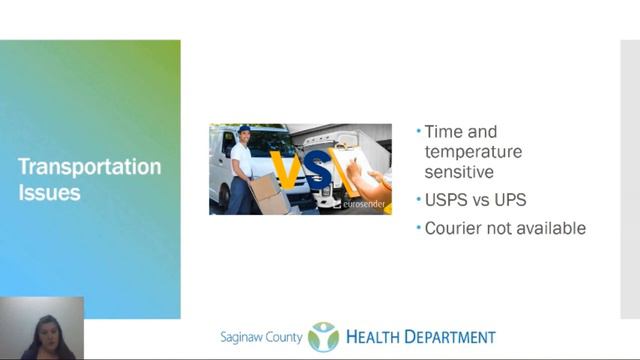 Transportation Issues

VS

eurosender

• Time and temperature sensitive
• USPS vs UPS
• Courier not available

Saginaw County HEALTH DEPARTMENT